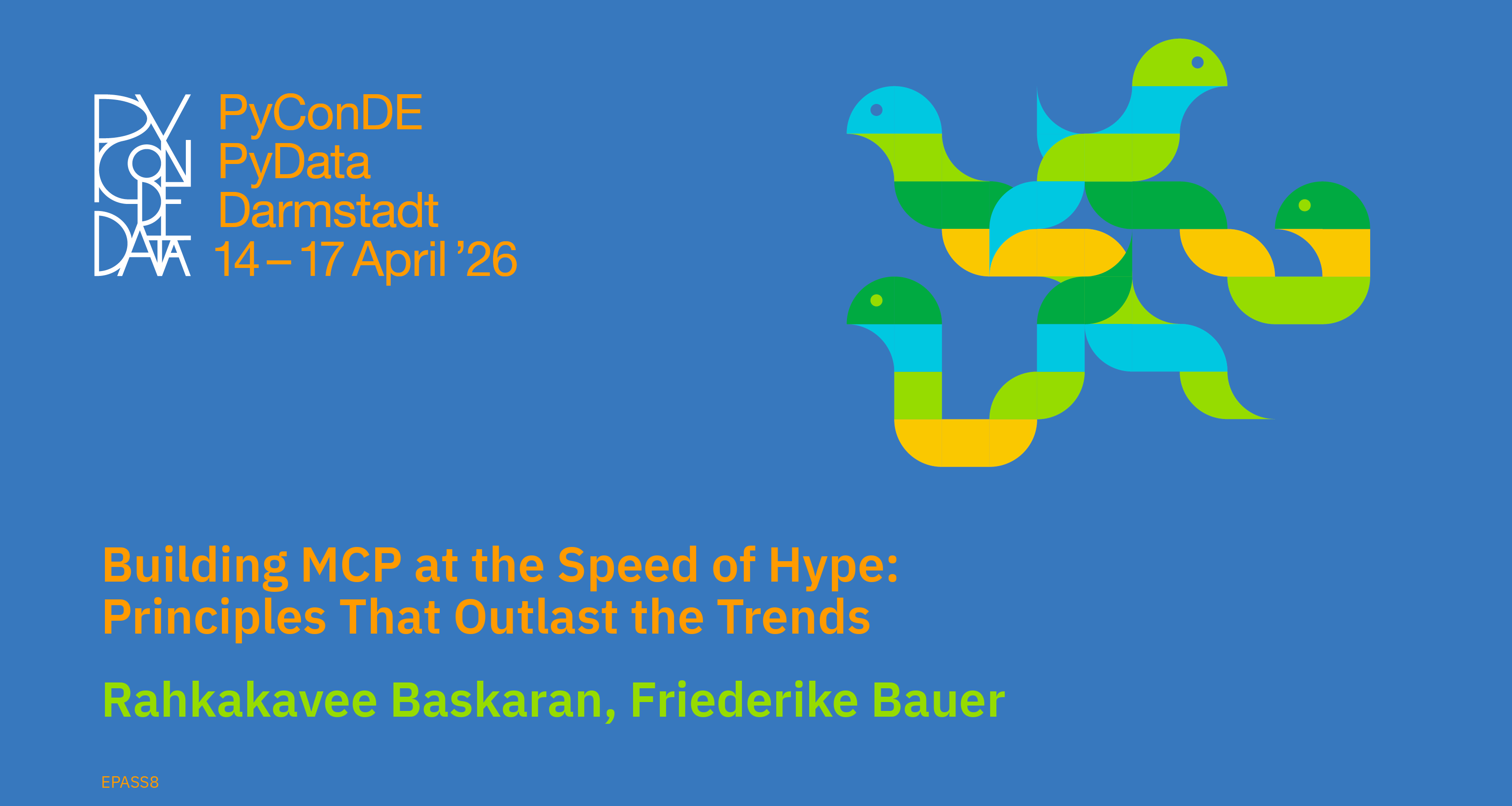 PY CON DE DATA

PyConDE
PyData
Darmstadt
14 – 17 April ’26

Building MCP at the Speed of Hype: Principles That Outlast the Trends

Rahkakavee Baskaran, Friederike Bauer

EPASS8